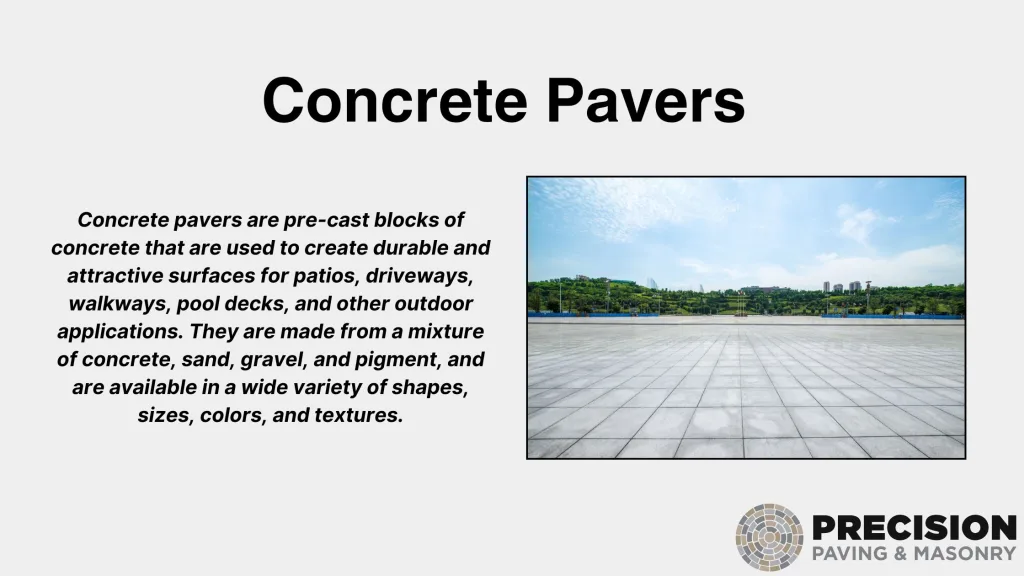 Concrete Pavers

Concrete pavers are pre-cast blocks of concrete that are used to create durable and attractive surfaces for patios, driveways, walkways, pool decks, and other outdoor applications. They are made from a mixture of concrete, sand, gravel, and pigment, and are available in a wide variety of shapes, sizes, colors, and textures.

PRECISION
PAVING & MASONRY